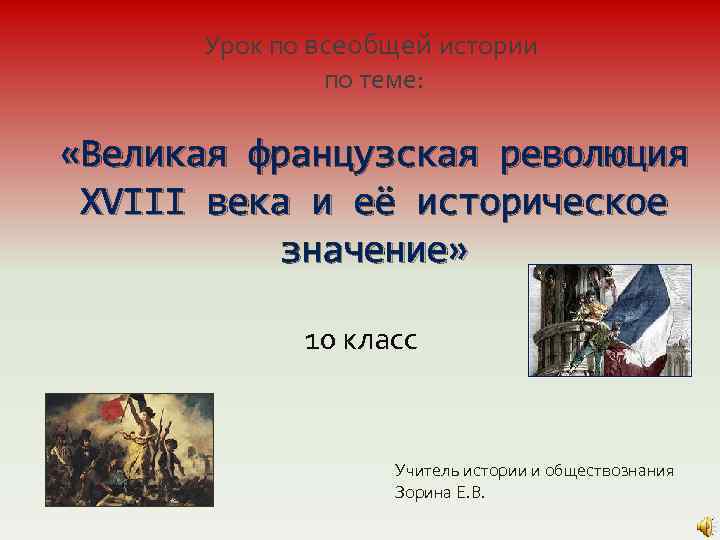 Урок по всеобщей истории
по теме:

«Великая французская революция XVIII века и её историческое значение»

10 класс

Учитель истории и обществознания
Зорина Е.В.